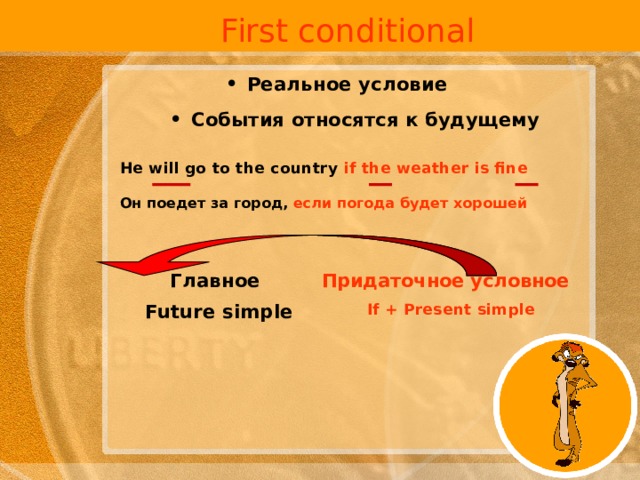 First conditional

• Реальное условие

• События относятся к будущему

He will go to the country if the weather is fine

Он поедет за город, если погода будет хорошей

Главное

Future simple

Придаточное условное

If + Present simple

LIBERTY